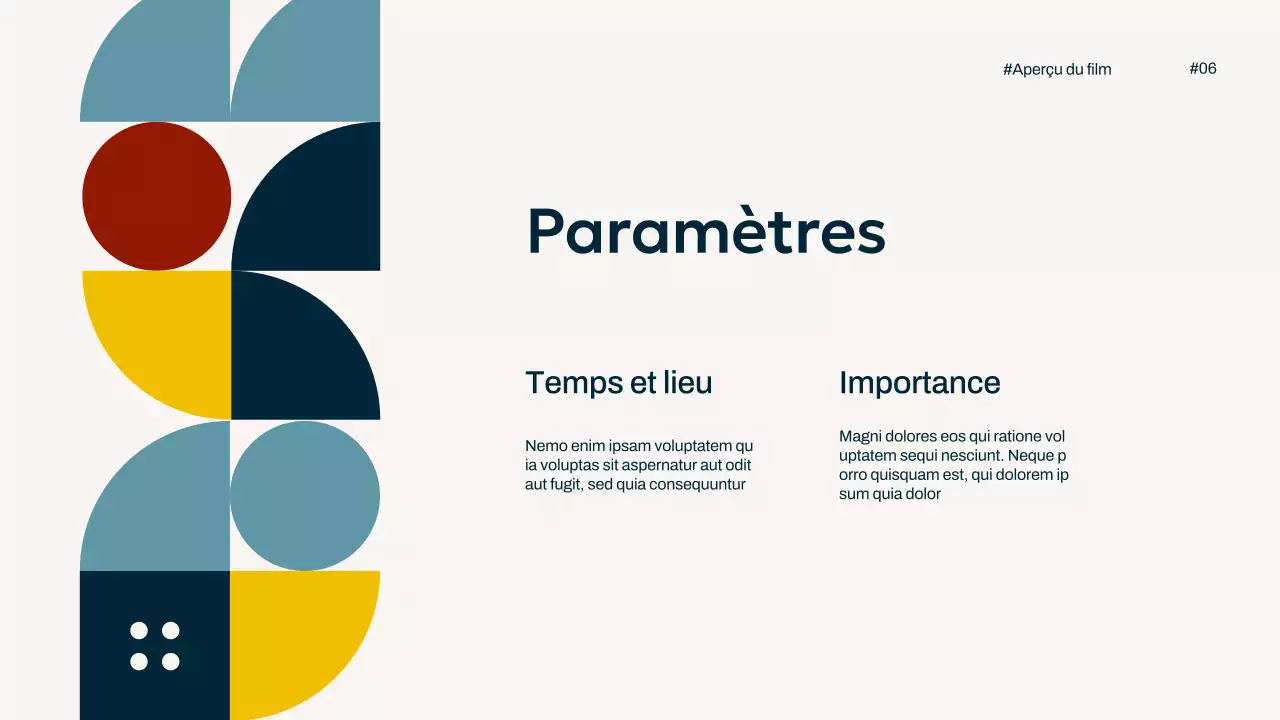 #Aperçu du film

#06

Paramètres

Temps et lieu

Nemo enim ipsam voluptatem qu ia voluptas sit aspernatur aut odit aut fugit, sed quia consequuntur

Importance

Magni dolores eos qui ratione vol uptatem sequi nesciunt. Neque p orro quisquam est, qui dolorem ip sum quia dolor